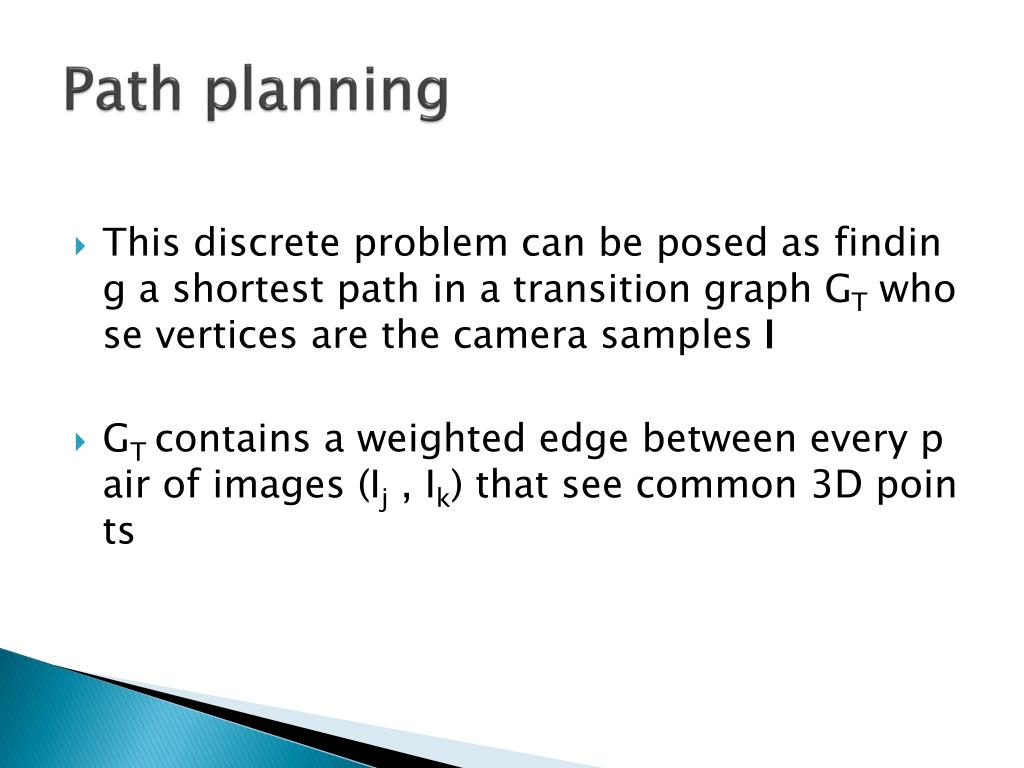 Path planning

This discrete problem can be posed as findin g a shortest path in a transition graph $G_T$ who se vertices are the camera samples I

$G_T$ contains a weighted edge between every p air of images ($I_j$ , $I_k$) that see common 3D poin ts